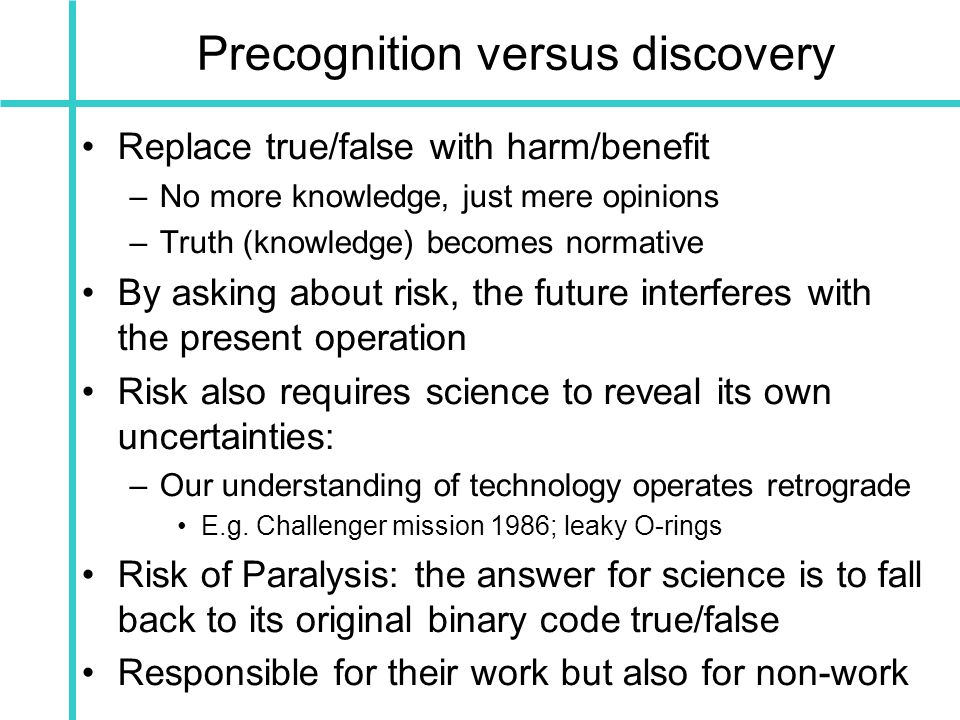 Precognition versus discovery

• Replace true/false with harm/benefit
– No more knowledge, just mere opinions
– Truth (knowledge) becomes normative
• By asking about risk, the future interferes with the present operation
• Risk also requires science to reveal its own uncertainties:
– Our understanding of technology operates retrograde
• E.g. Challenger mission 1986; leaky O-rings
• Risk of Paralysis: the answer for science is to fall back to its original binary code true/false
• Responsible for their work but also for non-work